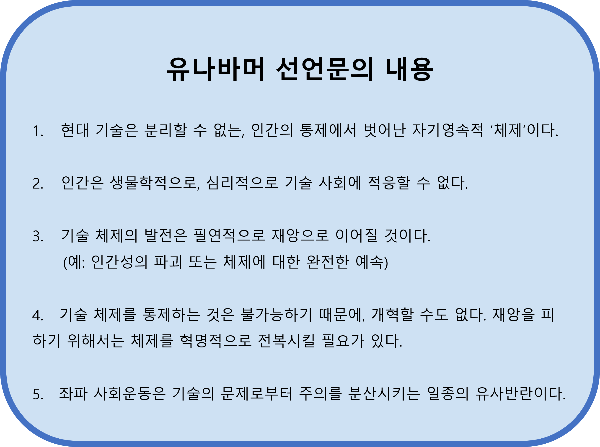 유나바머 선언문의 내용

1. 현대 기술은 분리할 수 없는, 인간의 통제에서 벗어난 자기영속적 '체제'이다.

2. 인간은 생물학적으로, 심리적으로 기술 사회에 적응할 수 없다.

3. 기술 체제의 발전은 필연적으로 재앙으로 이어질 것이다. (예: 인간성의 파괴 또는 체제에 대한 완전한 예속)

4. 기술 체제를 통제하는 것은 불가능하기 때문에, 개혁할 수도 없다. 재앙을 피하기 위해서는 체제를 혁명적으로 전복시킬 필요가 있다.

5. 좌파 사회운동은 기술의 문제로부터 주의를 분산시키는 일종의 유사반란이다.